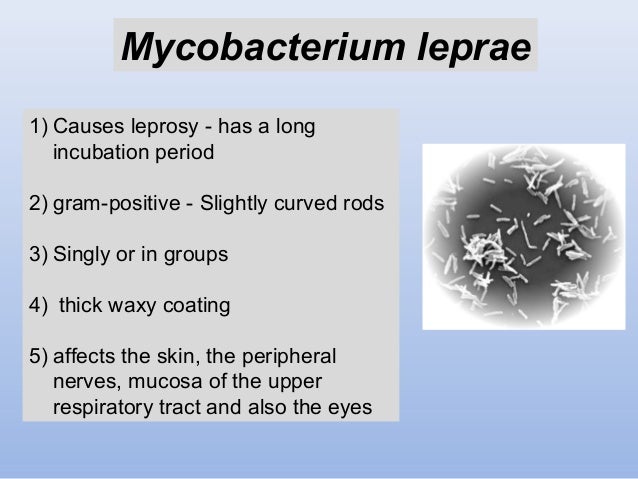 Mycobacterium leprae

1) Causes leprosy - has a long incubation period

2) gram-positive - Slightly curved rods

3) Singly or in groups

4) thick waxy coating

5) affects the skin, the peripheral nerves, mucosa of the upper respiratory tract and also the eyes